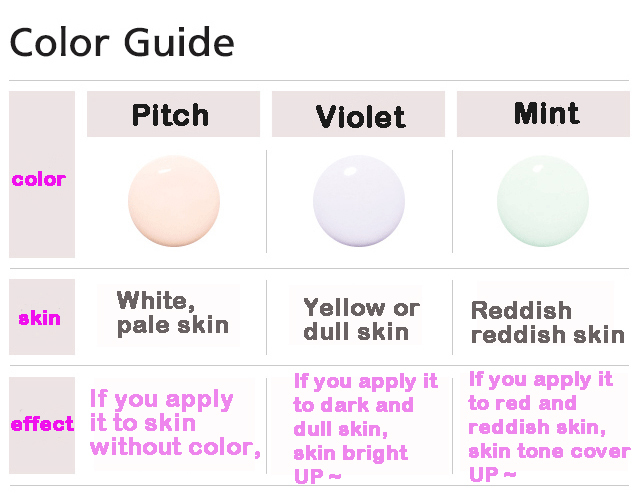 Color Guide

| | Pitch | Violet | Mint |
|---|---|---|---|
| color | | | |
| skin | White, pale skin | Yellow or dull skin | Reddish reddish skin |
| effect | If you apply it to skin without color, | If you apply it to dark and dull skin, skin bright UP ~ | If you apply it to red and reddish skin, skin tone cover UP ~ |